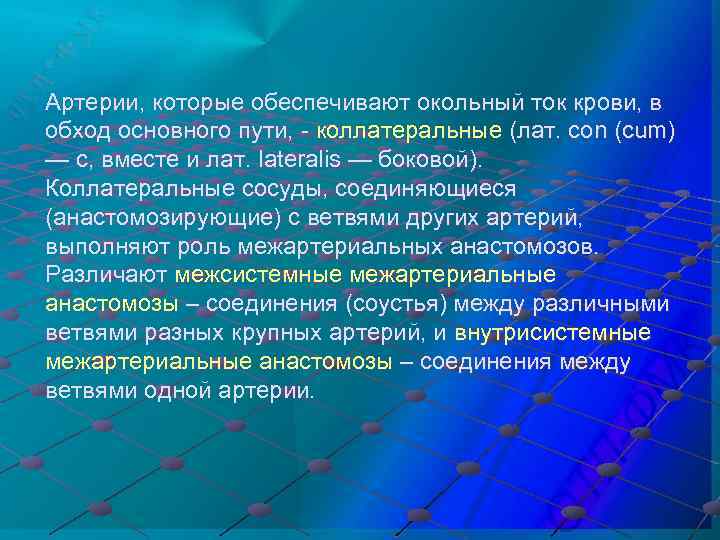 Артерии, которые обеспечивают окольный ток крови, в обход основного пути, - коллатеральные (лат. con (cum) — с, вместе и лат. lateralis — боковой). Коллатеральные сосуды, соединяющиеся (анастомозирующие) с ветвями других артерий, выполняют роль межартериальных анастомозов. Различают межсистемные межартериальные анастомозы – соединения (соустья) между различными ветвями разных крупных артерий, и внутрисистемные межартериальные анастомозы – соединения между ветвями одной артерии.